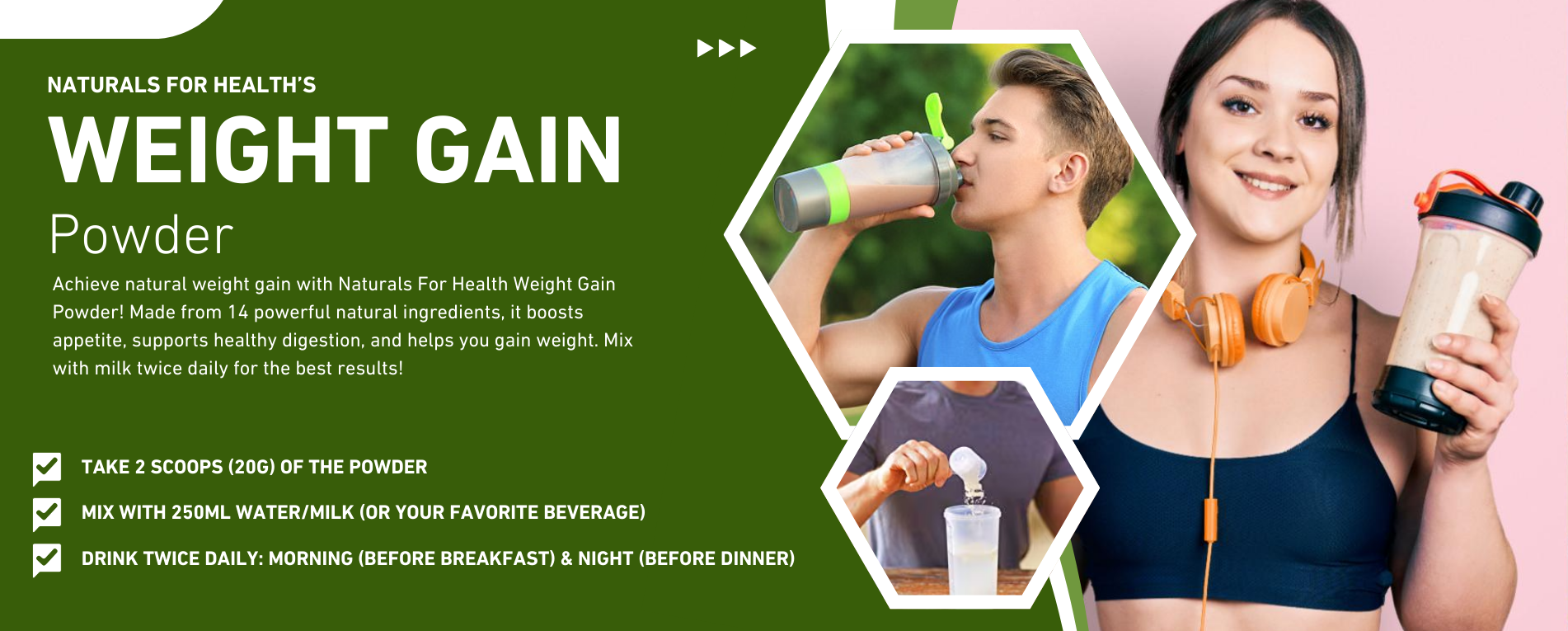 NATURALS FOR HEALTH'S

WEIGHT GAIN

Powder

Achieve natural weight gain with Naturals For Health Weight Gain Powder! Made from 14 powerful natural ingredients, it boosts appetite, supports healthy digestion, and helps you gain weight. Mix with milk twice daily for the best results!

TAKE 2 SCOOPS (20G) OF THE POWDER

MIX WITH 250ML WATER/MILK (OR YOUR FAVORITE BEVERAGE)

DRINK TWICE DAILY: MORNING (BEFORE BREAKFAST) & NIGHT (BEFORE DINNER)